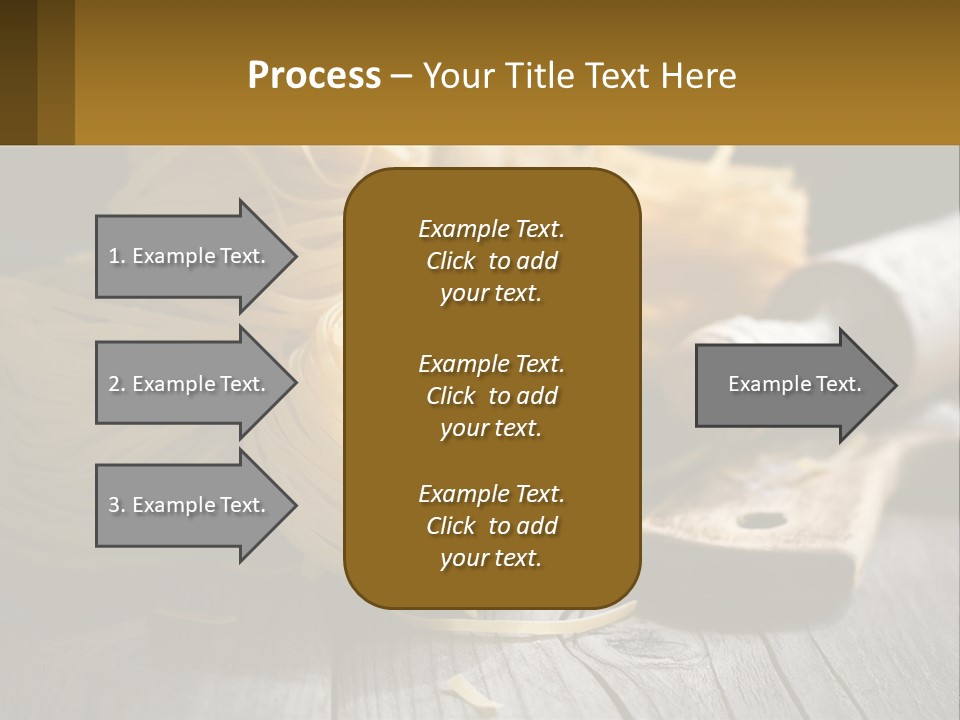 Process – Your Title Text Here

1. Example Text.

2. Example Text.

3. Example Text.

Example Text. Click to add your text.

Example Text. Click to add your text.

Example Text. Click to add your text.

Example Text.